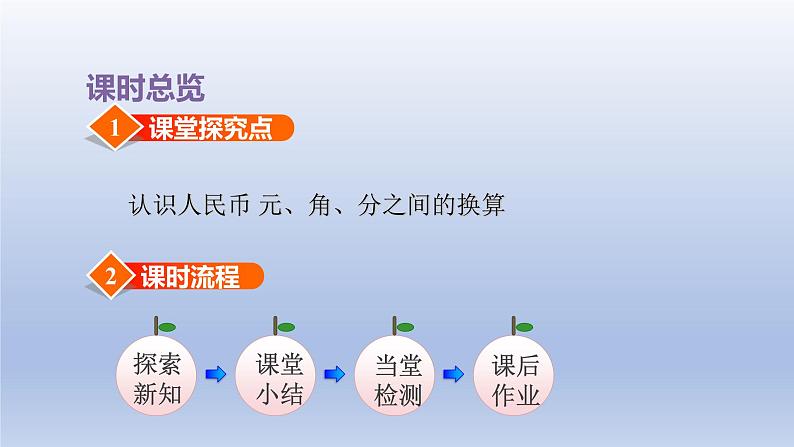 课时总览

1 课堂探究点

认识人民币 元、角、分之间的换算

2 课时流程

探索新知

课堂小结

当堂检测

课后作业